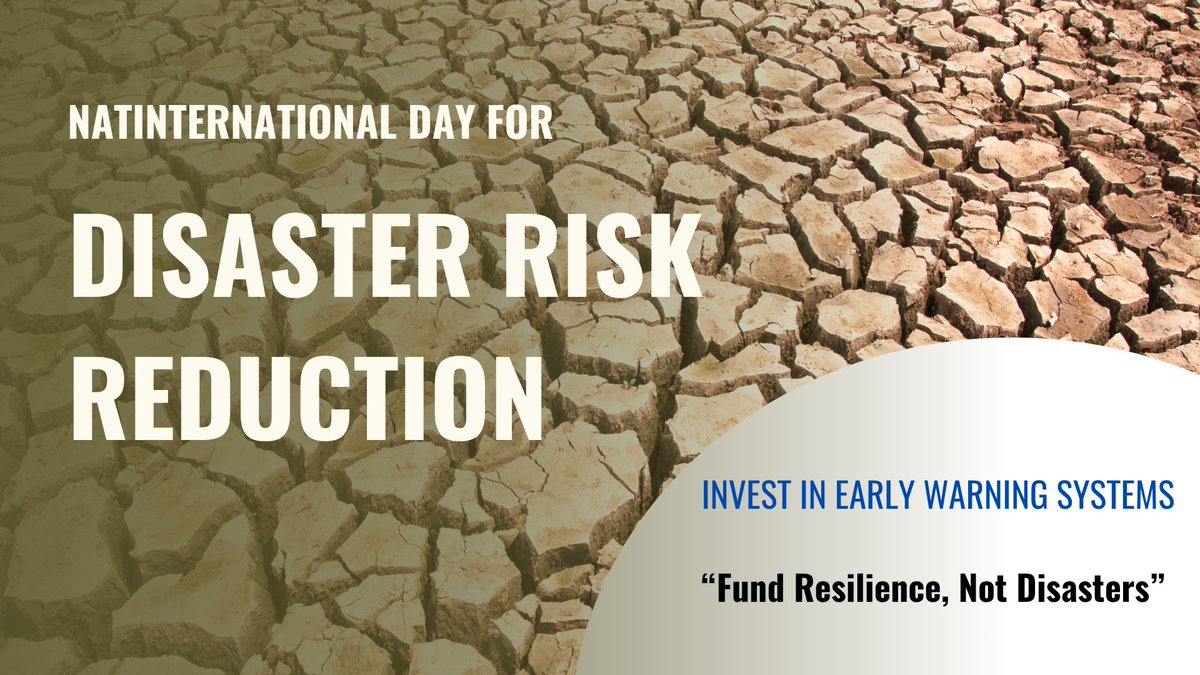 NATINTERNATIONAL DAY FOR

DISASTER RISK REDUCTION

INVEST IN EARLY WARNING SYSTEMS

“Fund Resilience, Not Disasters”